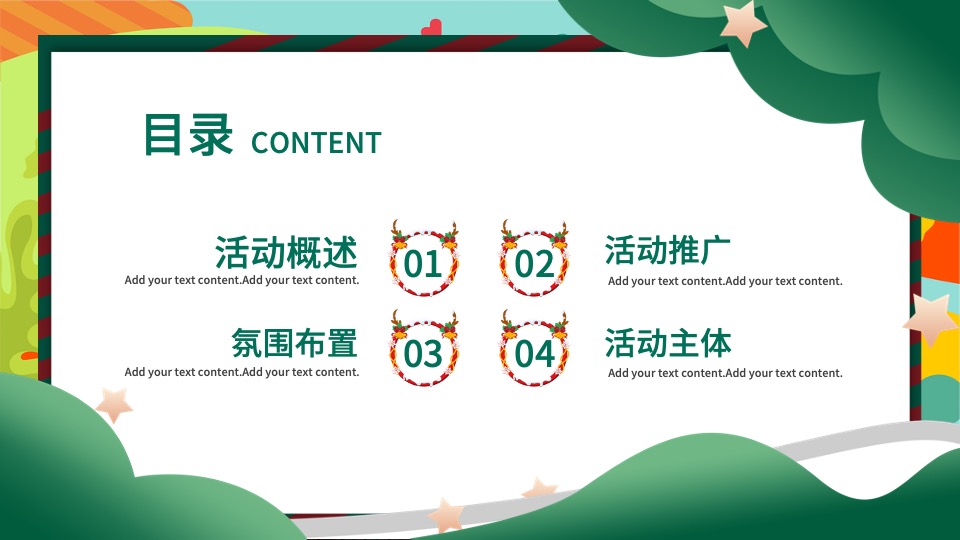 目录 CONTENT

活动概述
Add your text content.Add your text content.

01

02

活动推广
Add your text content.Add your text content.

氛围布置
Add your text content.Add your text content.

03

04

活动主体
Add your text content.Add your text content.